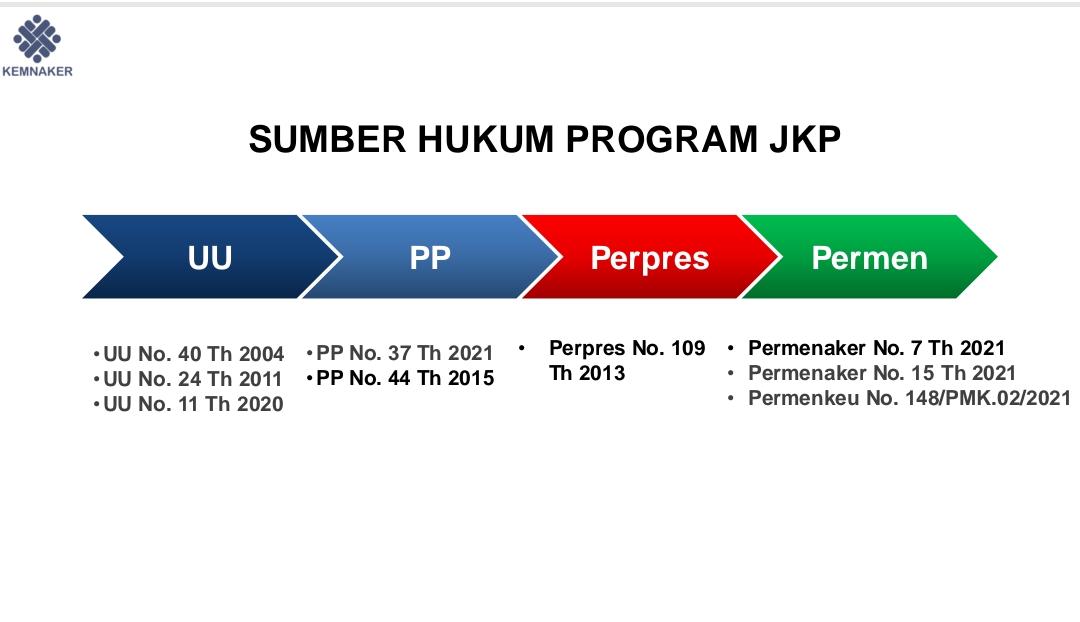 KEMNAKER

SUMBER HUKUM PROGRAM JKP

UU

PP

Perpres

Permen

• UU No. 40 Th 2004
• UU No. 24 Th 2011
• UU No. 11 Th 2020

• PP No. 37 Th 2021
• PP No. 44 Th 2015

• Perpres No. 109 Th 2013

• Permenaker No. 7 Th 2021
• Permenaker No. 15 Th 2021
• Permenkeu No. 148/PMK.02/2021